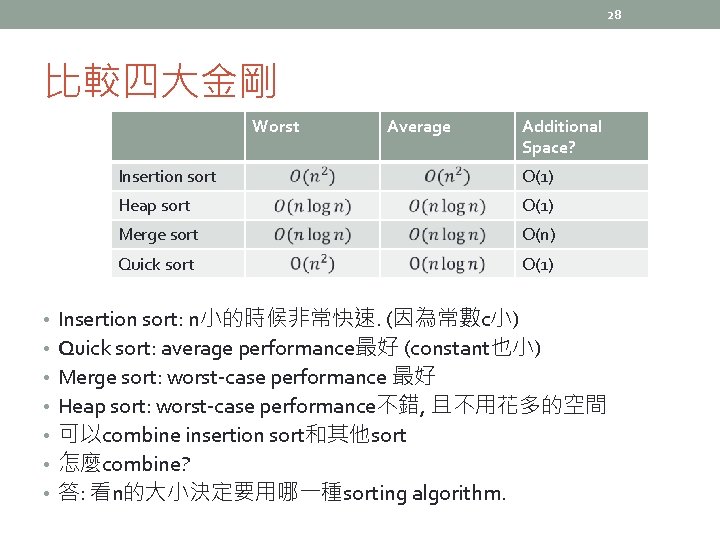 28

比較四大金剛

| | Worst | Average | Additional Space? |
|---|---|---|---|
| Insertion sort | $O(n^2)$ | $O(n^2)$ | O(1) |
| Heap sort | $O(n \log n)$ | $O(n \log n)$ | O(1) |
| Merge sort | $O(n \log n)$ | $O(n \log n)$ | O(n) |
| Quick sort | $O(n^2)$ | $O(n \log n)$ | O(1) |

• Insertion sort: n小的時候非常快速. (因為常數c小)
• Quick sort: average performance最好 (constant也小)
• Merge sort: worst-case performance 最好
• Heap sort: worst-case performance不錯, 且不用花多的空間
• 可以combine insertion sort和其他sort
• 怎麼combine?
• 答: 看n的大小決定要用哪一種sorting algorithm.